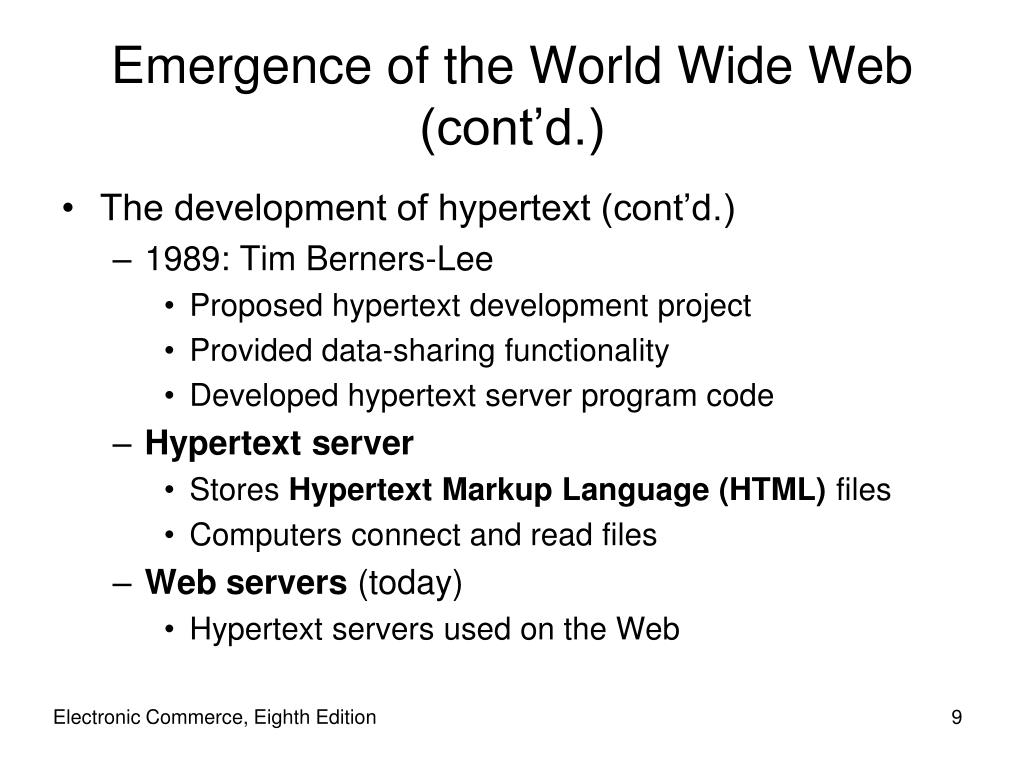 Emergence of the World Wide Web (cont’d.)

• The development of hypertext (cont’d.)
– 1989: Tim Berners-Lee
• Proposed hypertext development project
• Provided data-sharing functionality
• Developed hypertext server program code
– Hypertext server
• Stores Hypertext Markup Language (HTML) files
• Computers connect and read files
– Web servers (today)
• Hypertext servers used on the Web

Electronic Commerce, Eighth Edition

9